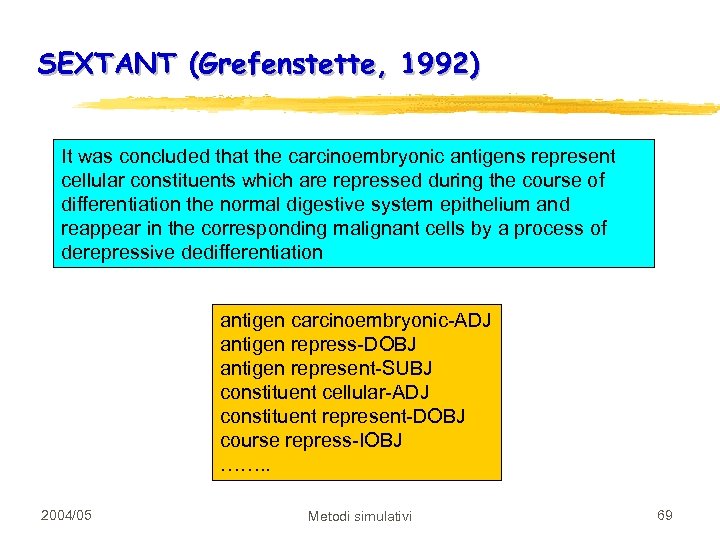 SEXTANT (Grefenstette, 1992)

It was concluded that the carcinoembryonic antigens represent cellular constituents which are repressed during the course of differentiation the normal digestive system epithelium and reappear in the corresponding malignant cells by a process of derepressive dedifferentiation

antigen carcinoembryonic-ADJ
antigen repress-DOBJ
antigen represent-SUBJ
constituent cellular-ADJ
constituent represent-DOBJ
course repress-IOBJ
……..

2004/05

Metodi simulativi

69